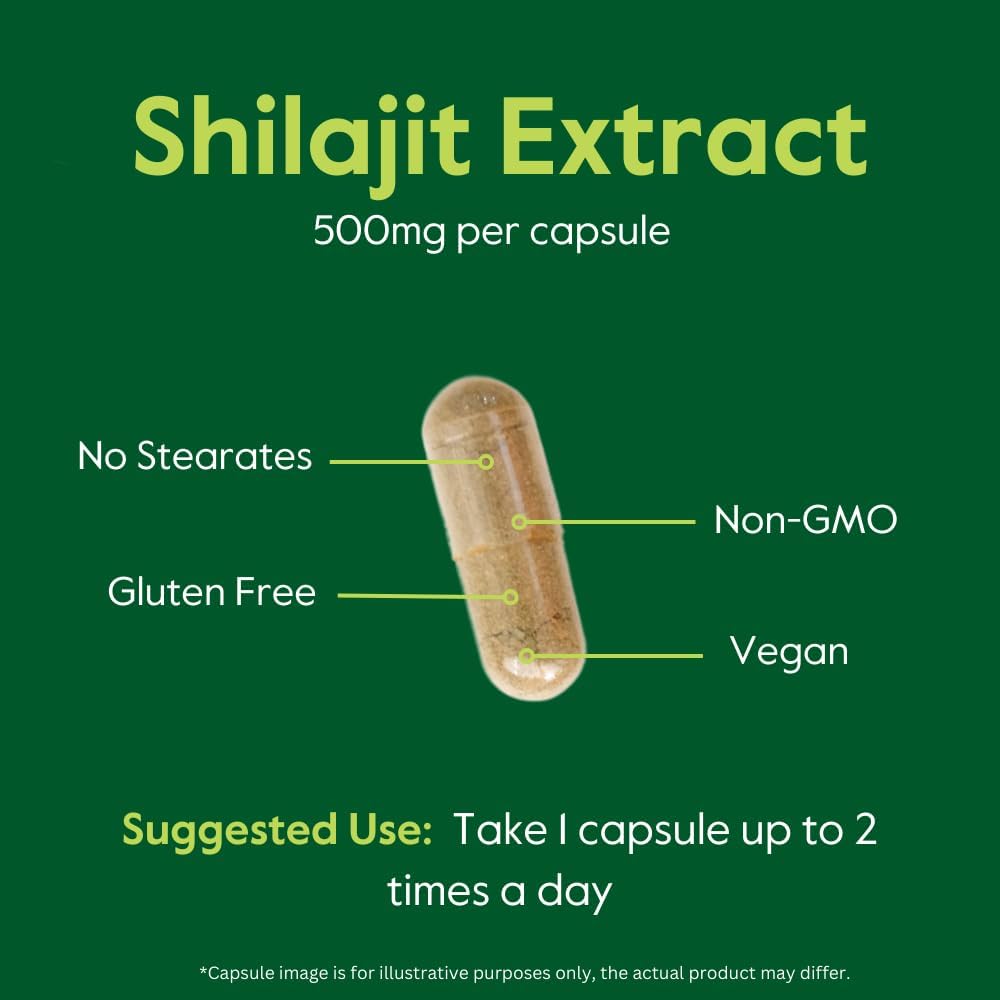 Shilajit Extract

500mg per capsule

No Stearates

Non-GMO

Gluten Free

Vegan

Suggested Use: Take 1 capsule up to 2 times a day

*Capsule image is for illustrative purposes only, the actual product may differ.